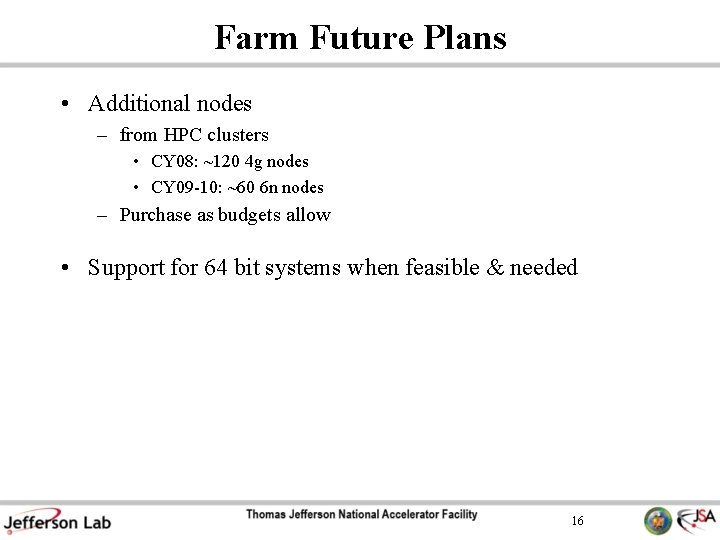 Farm Future Plans

• Additional nodes
– from HPC clusters
• CY08: ~120 4g nodes
• CY09-10: ~60 6n nodes
– Purchase as budgets allow

• Support for 64 bit systems when feasible & needed

Jefferson Lab
Thomas Jefferson National Accelerator Facility
16
JSA